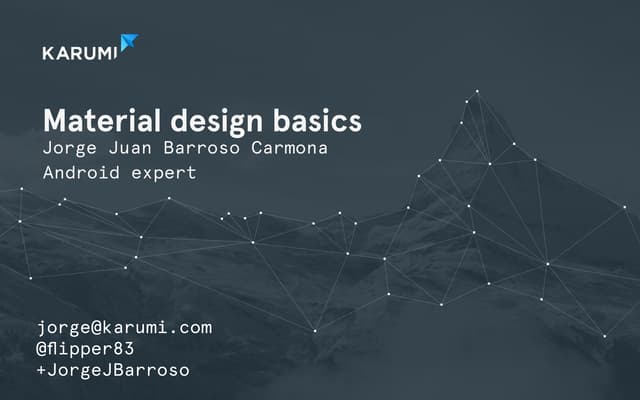 KARUMI

Material design basics
Jorge Juan Barroso Carmona
Android expert

jorge@karumi.com
@flipper83
+JorgeJBarroso